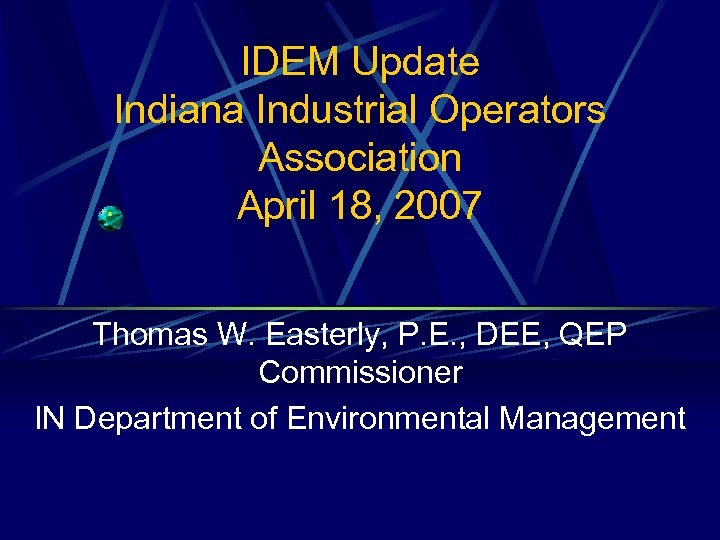 IDEM Update
Indiana Industrial Operators Association
April 18, 2007

Thomas W. Easterly, P.E., DEE, QEP
Commissioner

IN Department of Environmental Management